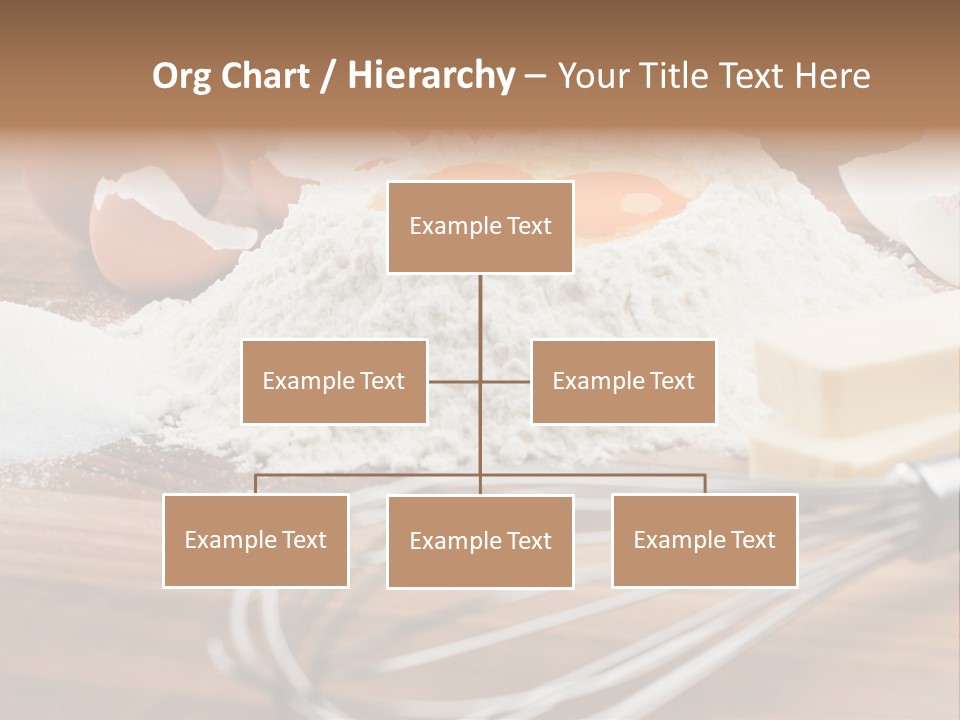 Org Chart / Hierarchy – Your Title Text Here

Example Text

Example Text

Example Text

Example Text

Example Text

Example Text